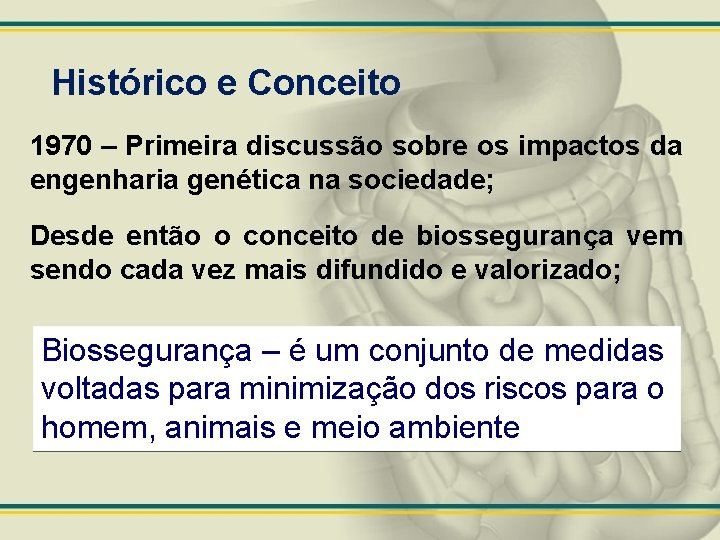 Histórico e Conceito

1970 – Primeira discussão sobre os impactos da engenharia genética na sociedade;

Desde então o conceito de biossegurança vem sendo cada vez mais difundido e valorizado;

Biossegurança – é um conjunto de medidas voltadas para minimização dos riscos para o homem, animais e meio ambiente